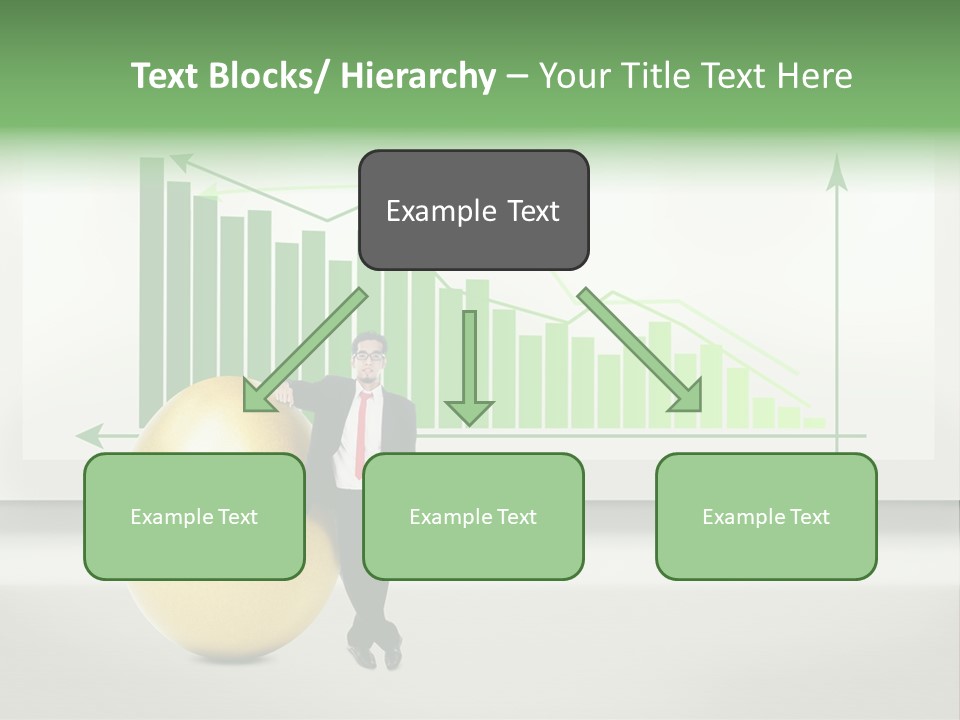 Text Blocks/ Hierarchy – Your Title Text Here

Example Text

Example Text

Example Text

Example Text